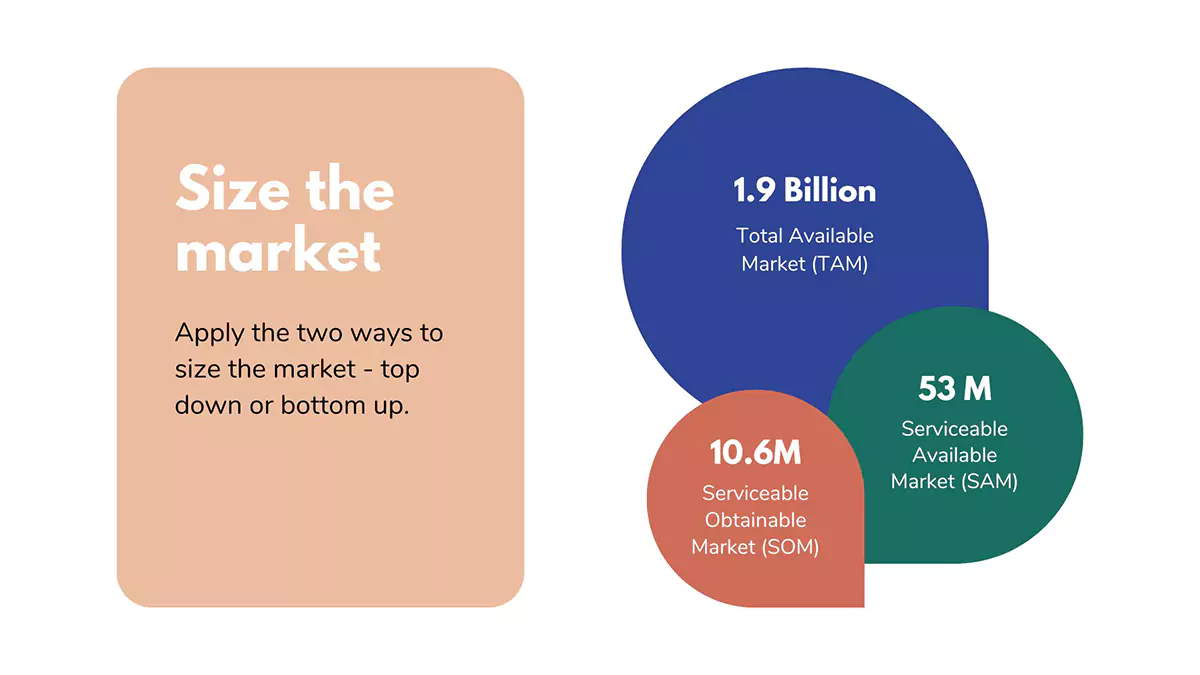 Size the market

Apply the two ways to size the market - top down or bottom up.

1.9 Billion
Total Available Market (TAM)

53 M
Serviceable Available Market (SAM)

10.6M
Serviceable Obtainable Market (SOM)